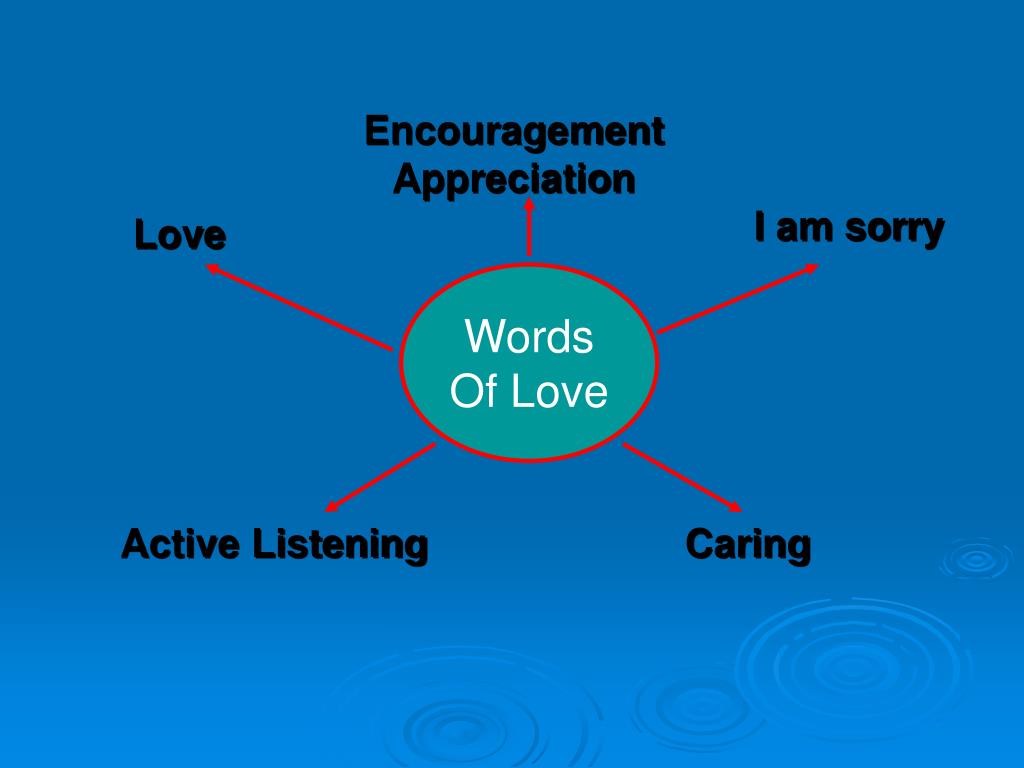 Encouragement
Appreciation

Love

I am sorry

Words
Of Love

Active Listening

Caring